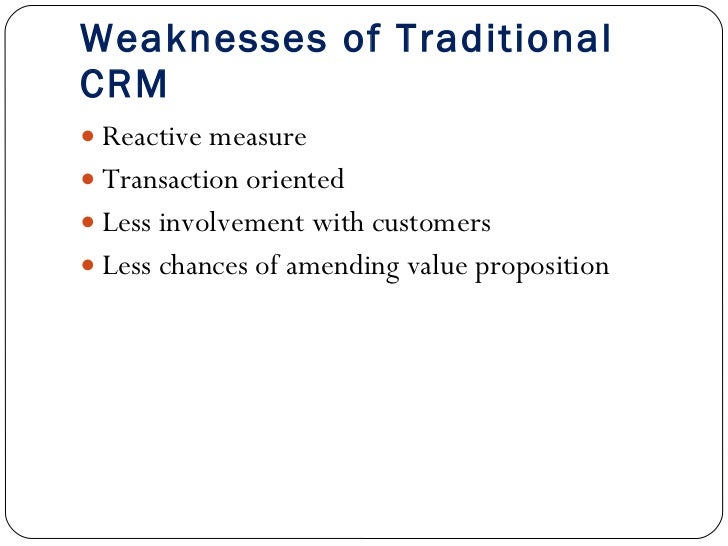 Weaknesses of Traditional CRM

- Reactive measure
- Transaction oriented
- Less involvement with customers
- Less chances of amending value proposition